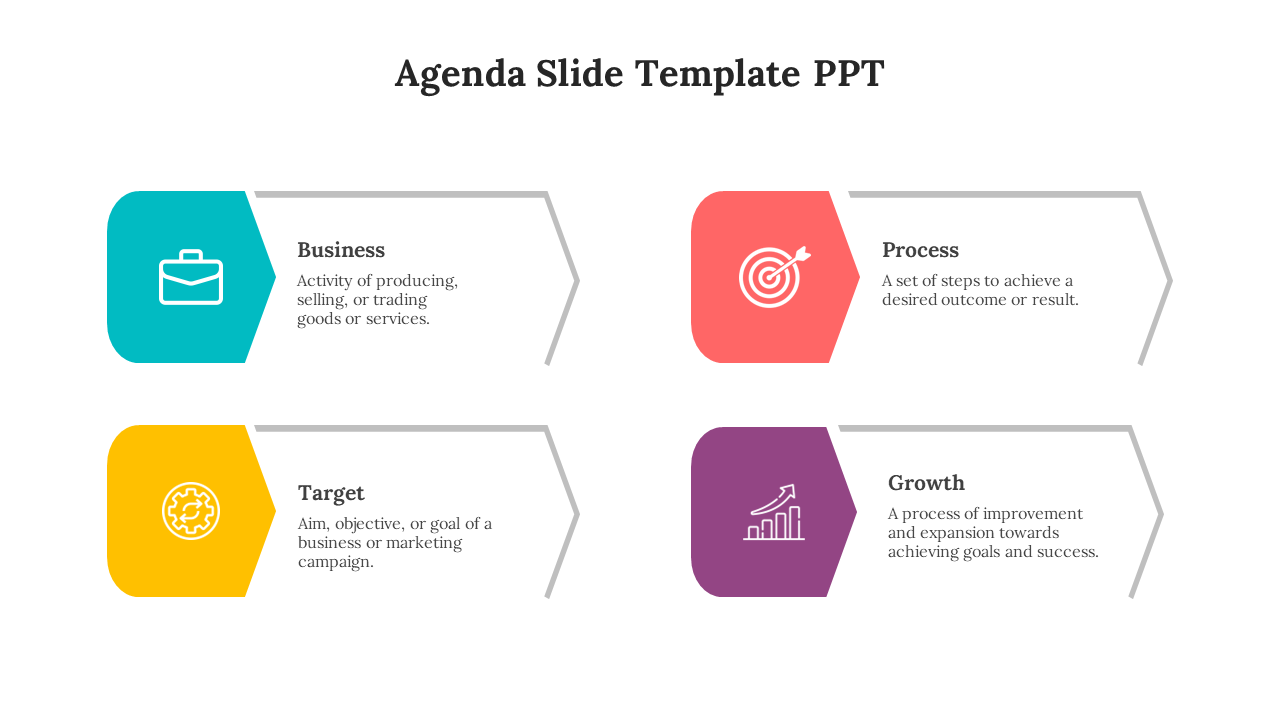 Agenda Slide Template PPT

Business
Activity of producing, selling, or trading goods or services.

Process
A set of steps to achieve a desired outcome or result.

Target
Aim, objective, or goal of a business or marketing campaign.

Growth
A process of improvement and expansion towards achieving goals and success.